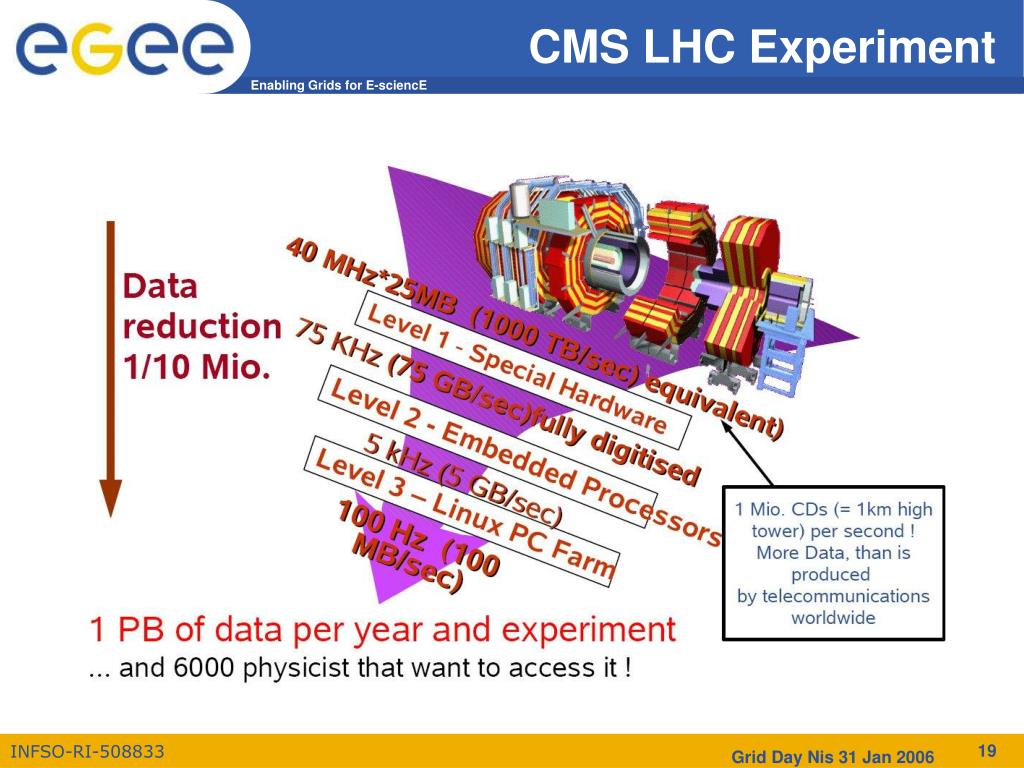 egee

Enabling Grids for E-sciencE

CMS LHC Experiment

Data reduction 1/10 Mio.

40 MHz*25MB (1000 TB/sec) equivalent)

Level 1 - Special Hardware

75 KHz (75 GB/sec)fully digitised

Level 2 - Embedded Processors

5 kHz (5 GB/sec)

Level 3 – Linux PC Farm

100 Hz (100 MB/sec)

1 Mio. CDs (= 1km high tower) per second ! More Data, than is produced by telecommunications worldwide

1 PB of data per year and experiment
... and 6000 physicist that want to access it !

INFSO-RI-508833

Grid Day Nis 31 Jan 2006

19